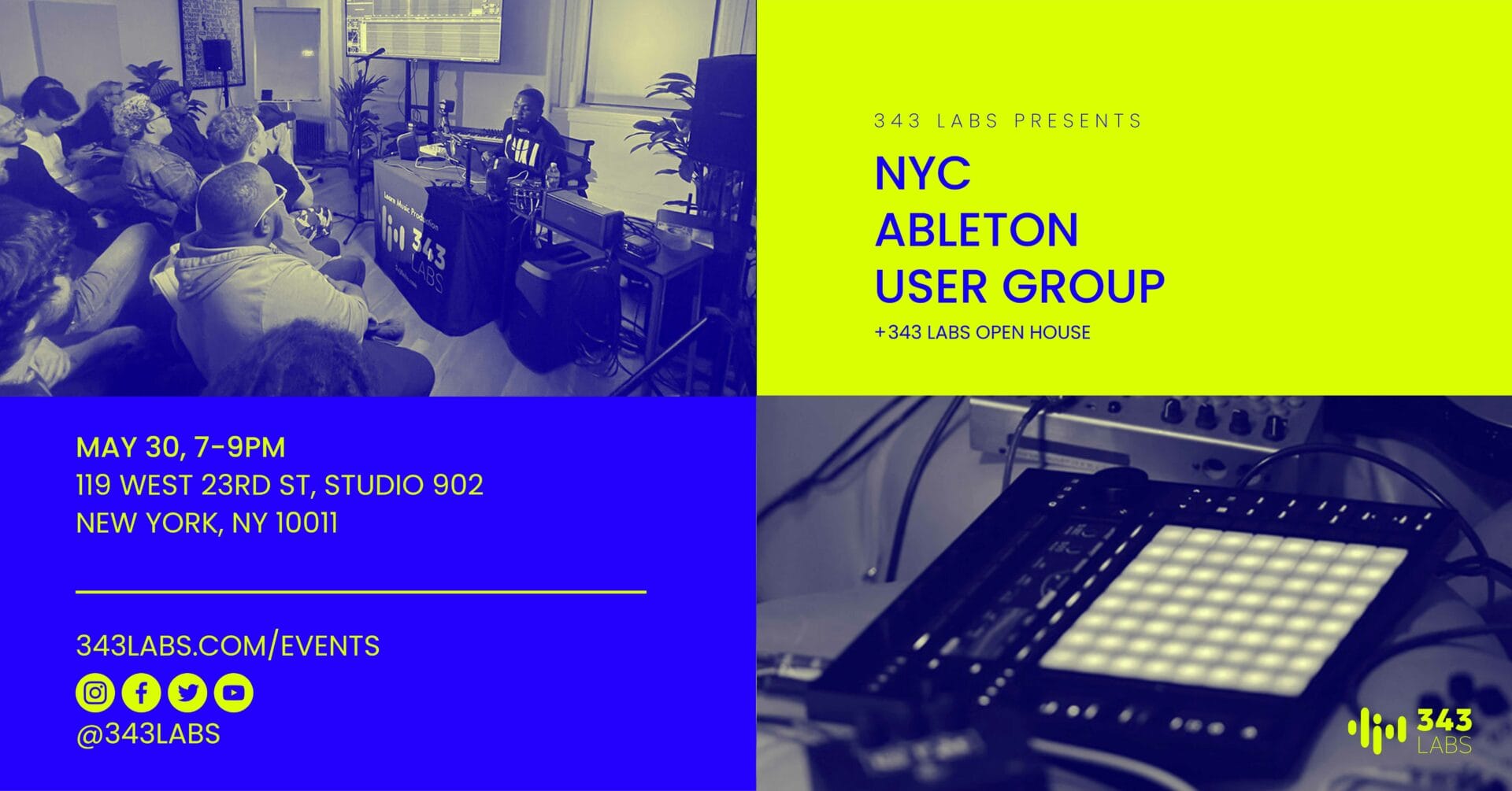 Learn Music Production
343
LABS

343 LABS PRESENTS

NYC
ABLETON
USER GROUP

+343 LABS OPEN HOUSE

MAY 30, 7-9PM
119 WEST 23RD ST, STUDIO 902
NEW YORK, NY 10011

343LABS.COM/EVENTS

@343LABS

343
LABS